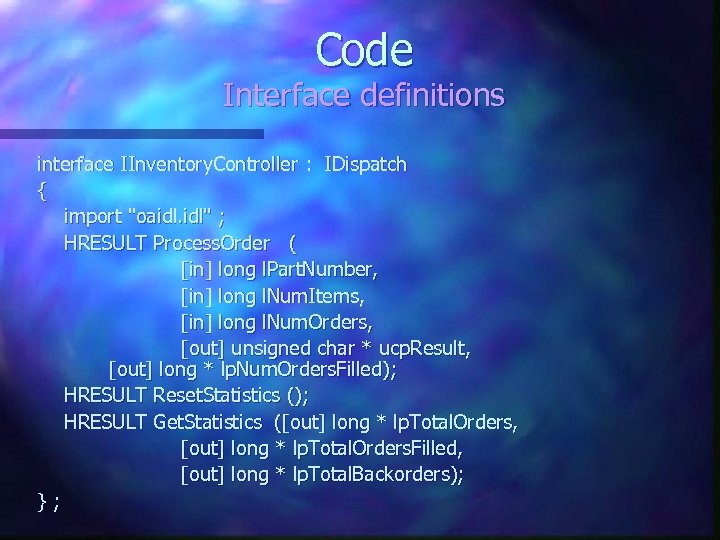 Code
Interface definitions

interface IInventoryController : IDispatch
{
import "oaidl.idl" ;
HRESULT ProcessOrder (
[in] long lPartNumber,
[in] long lNumItems,
[in] long lNumOrders,
[out] unsigned char * ucpResult,
[out] long * lpNumOrdersFilled);
HRESULT ResetStatistics ();
HRESULT GetStatistics ([out] long * lpTotalOrders,
[out] long * lpTotalOrdersFilled,
[out] long * lpTotalBackorders);
} ;